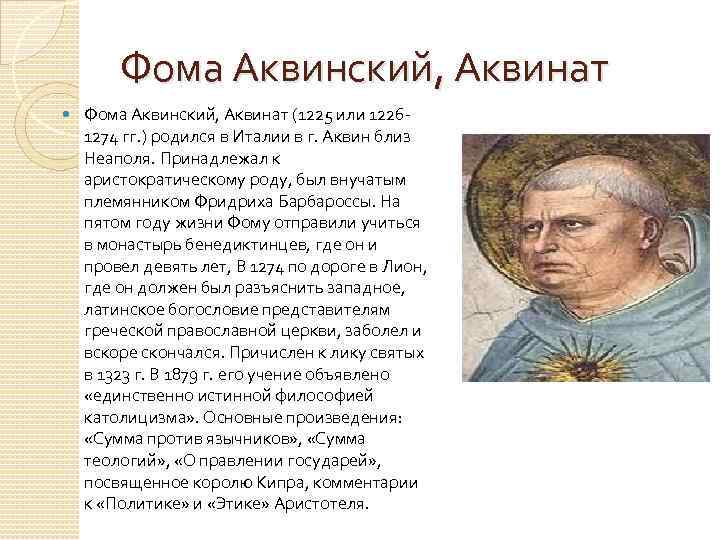 Фома Аквинский, Аквинат

Фома Аквинский, Аквинат (1225 или 1226-1274 гг.) родился в Италии в г. Аквин близ Неаполя. Принадлежал к аристократическому роду, был внучатым племянником Фридриха Барбароссы. На пятом году жизни Фому отправили учиться в монастырь бенедиктинцев, где он и провел девять лет, В 1274 по дороге в Лион, где он должен был разъяснить западное, латинское богословие представителям греческой православной церкви, заболел и вскоре скончался. Причислен к лику святых в 1323 г. В 1879 г. его учение объявлено «единственно истинной философией католицизма». Основные произведения: «Сумма против язычников», «Сумма теологий», «О правлении государей», посвященное королю Кипра, комментарии к «Политике» и «Этике» Аристотеля.